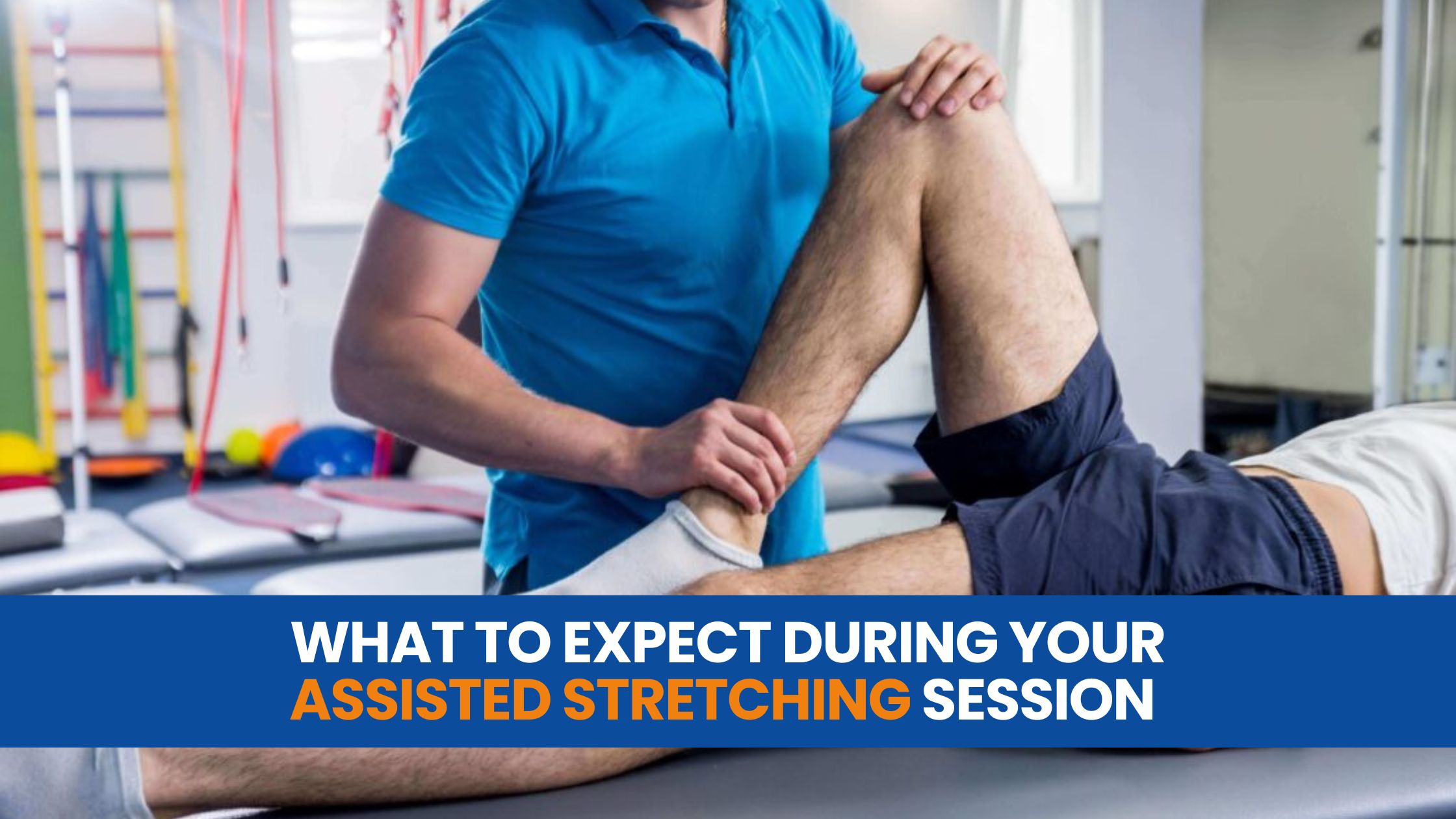 WHAT TO EXPECT DURING YOUR ASSISTED STRETCHING SESSION